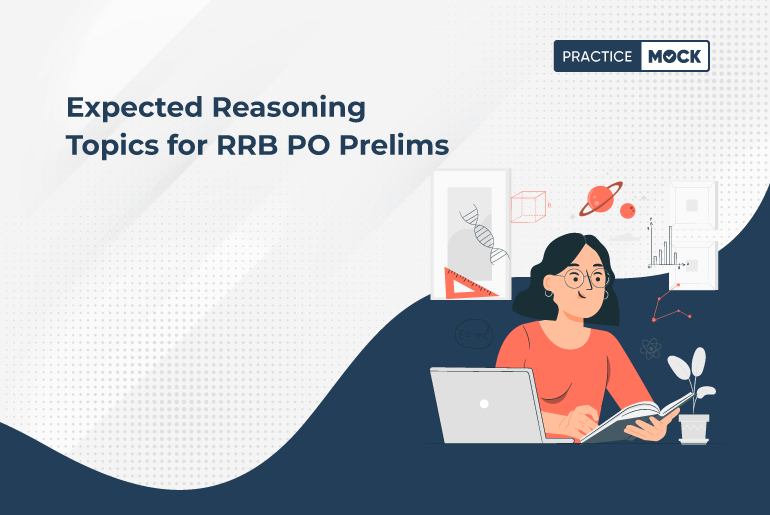 PRACTICE MOCK

Expected Reasoning Topics for RRB PO Prelims

$E=mc^2$